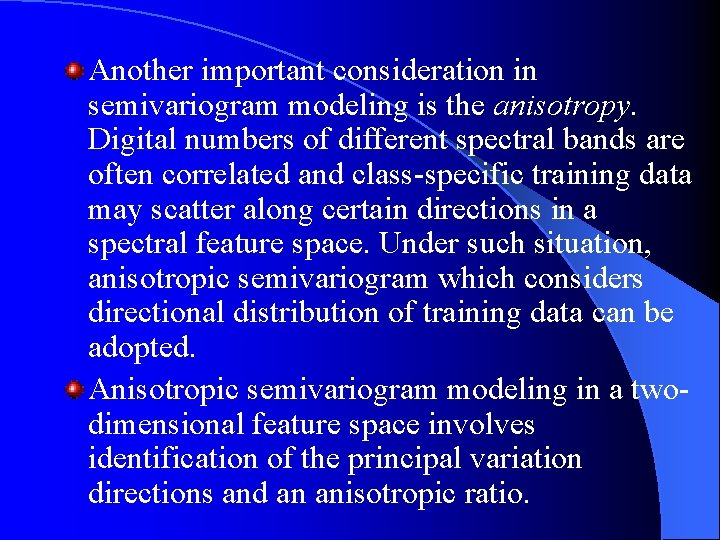 Another important consideration in semivariogram modeling is the anisotropy. Digital numbers of different spectral bands are often correlated and class-specific training data may scatter along certain directions in a spectral feature space. Under such situation, anisotropic semivariogram which considers directional distribution of training data can be adopted.

Anisotropic semivariogram modeling in a two-dimensional feature space involves identification of the principal variation directions and an anisotropic ratio.